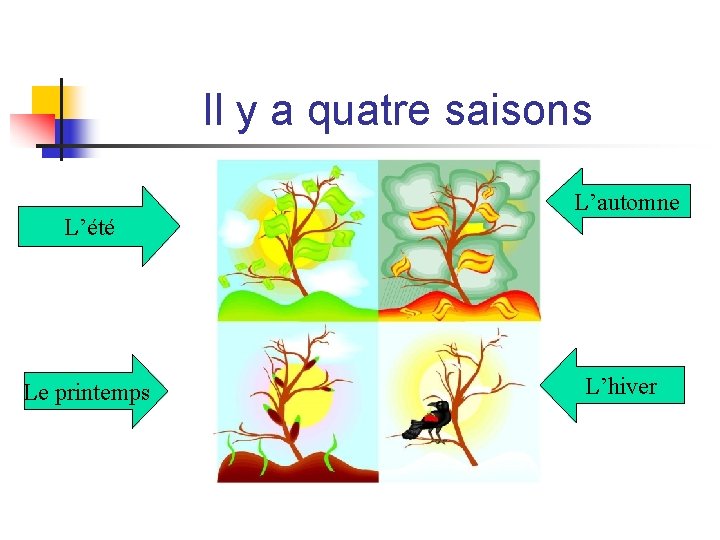 Il y a quatre saisons

L’été

L’automne

Le printemps

L’hiver